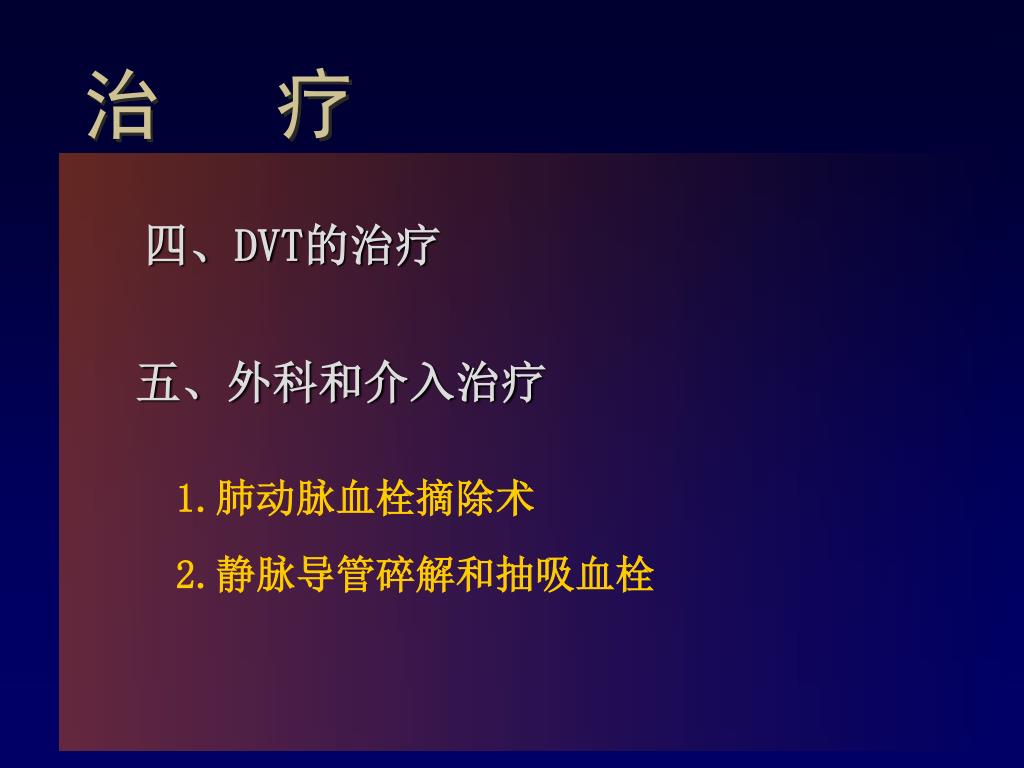 治　疗

四、DVT的治疗

五、外科和介入治疗

1.肺动脉血栓摘除术

2.静脉导管碎解和抽吸血栓